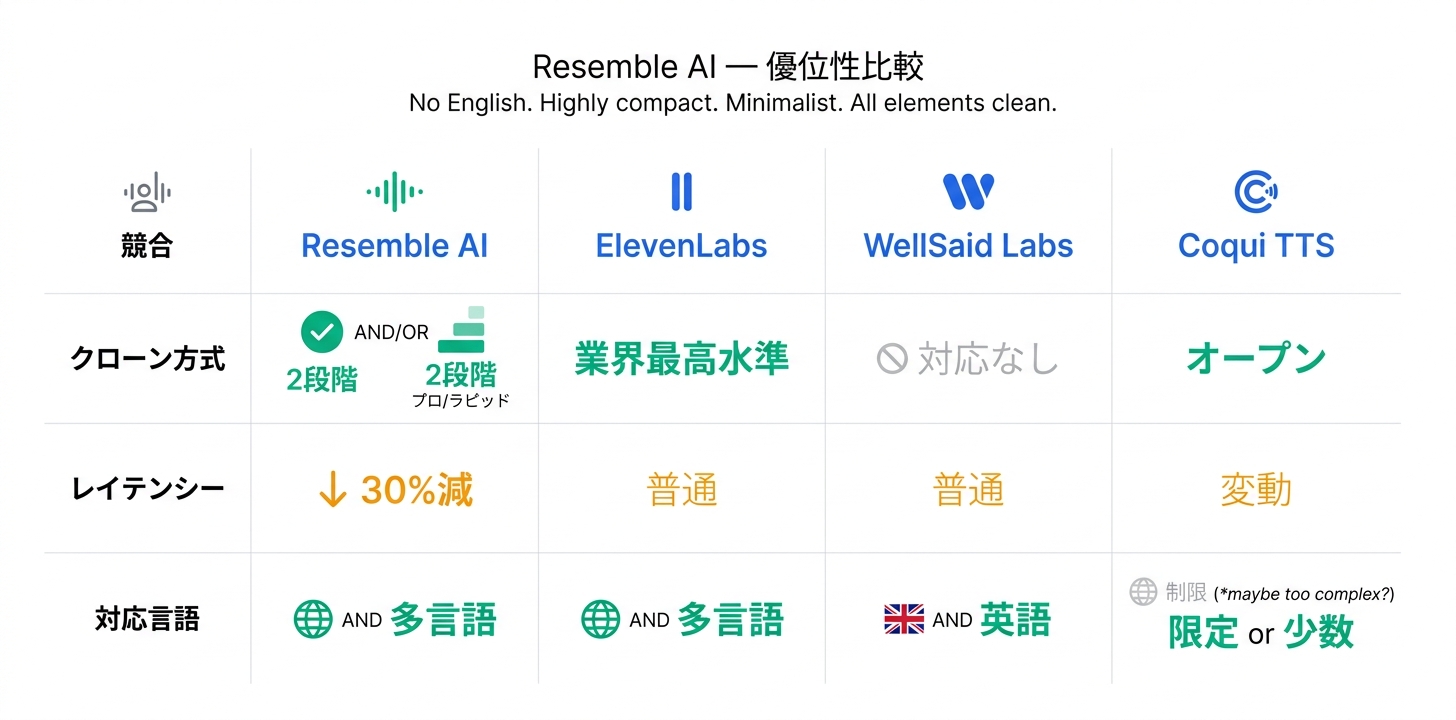 Resemble AI — 優位性比較
No English. Highly compact. Minimalist. All elements clean.

| 競合 | Resemble AI | ElevenLabs | WellSaid Labs | Coqui TTS |
|---|---|---|---|---|
| クローン方式 | AND/OR 2段階 2段階 プロ/ラピッド | 業界最高水準 | 対応なし | オープン |
| レイテンシー | ↓ 30%減 | 普通 | 普通 | 変動 |
| 対応言語 | AND 多言語 | AND 多言語 | AND 英語 | 制限 (*maybe too complex?) 限定 or 少数 |